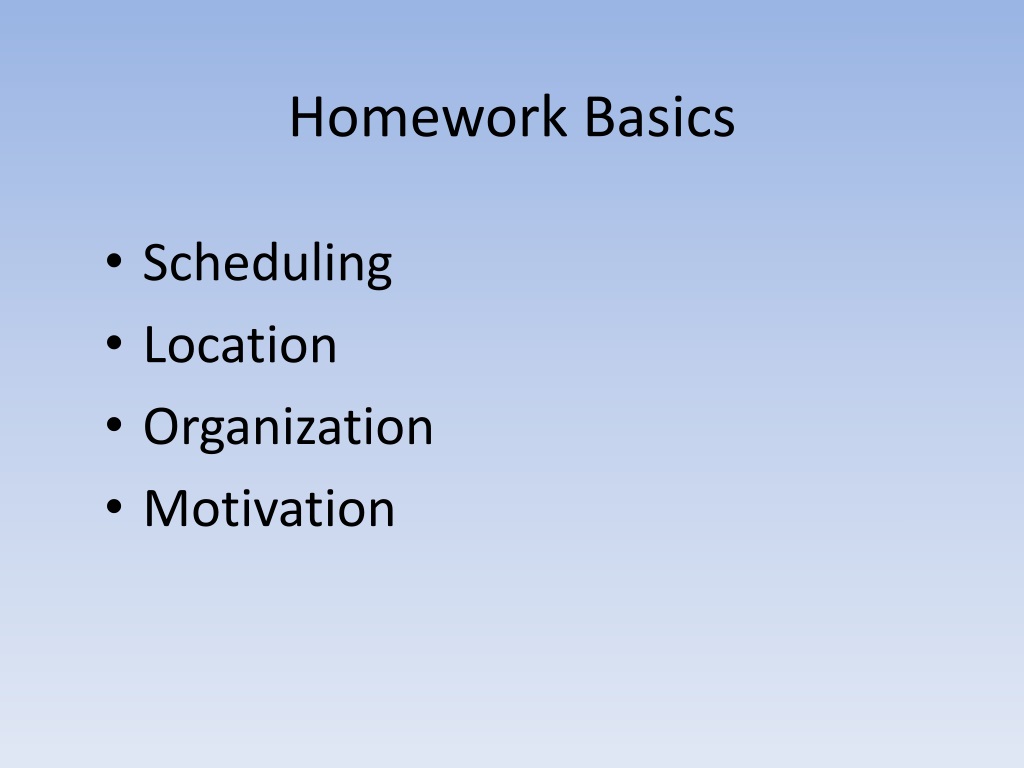 Homework Basics

• Scheduling
• Location
• Organization
• Motivation